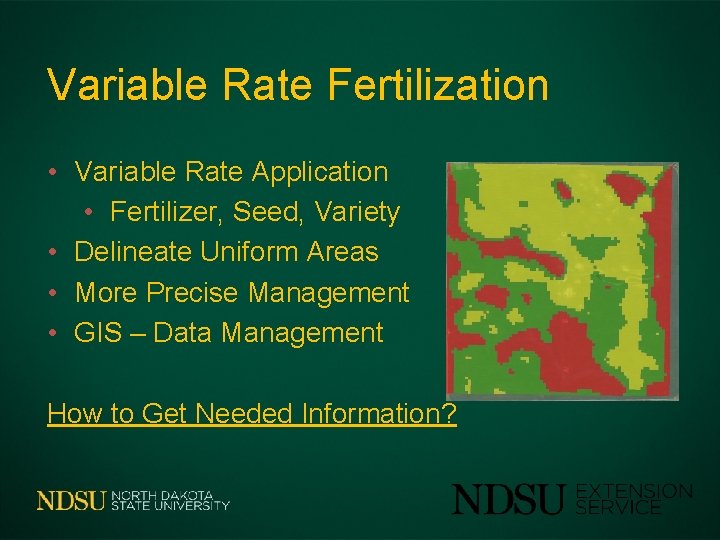 Variable Rate Fertilization

• Variable Rate Application
  • Fertilizer, Seed, Variety
• Delineate Uniform Areas
• More Precise Management
• GIS – Data Management

How to Get Needed Information?

NDSU NORTH DAKOTA STATE UNIVERSITY

NDSU EXTENSION SERVICE